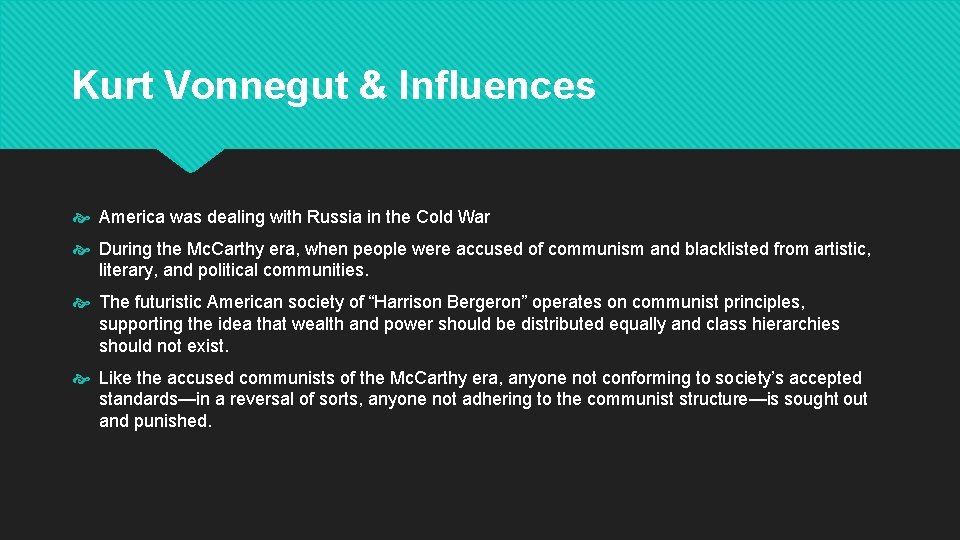 Kurt Vonnegut & Influences

America was dealing with Russia in the Cold War

During the Mc.Carthy era, when people were accused of communism and blacklisted from artistic, literary, and political communities.

The futuristic American society of “Harrison Bergeron” operates on communist principles, supporting the idea that wealth and power should be distributed equally and class hierarchies should not exist.

Like the accused communists of the Mc.Carthy era, anyone not conforming to society’s accepted standards—in a reversal of sorts, anyone not adhering to the communist structure—is sought out and punished.